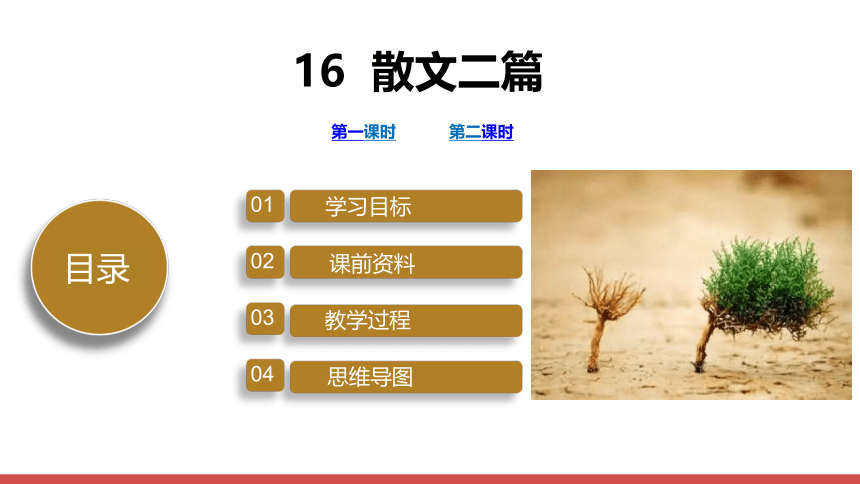 16 散文二篇

第一课时　第二课时

目录

01 学习目标

02 课前资料

03 教学过程

04 思维导图